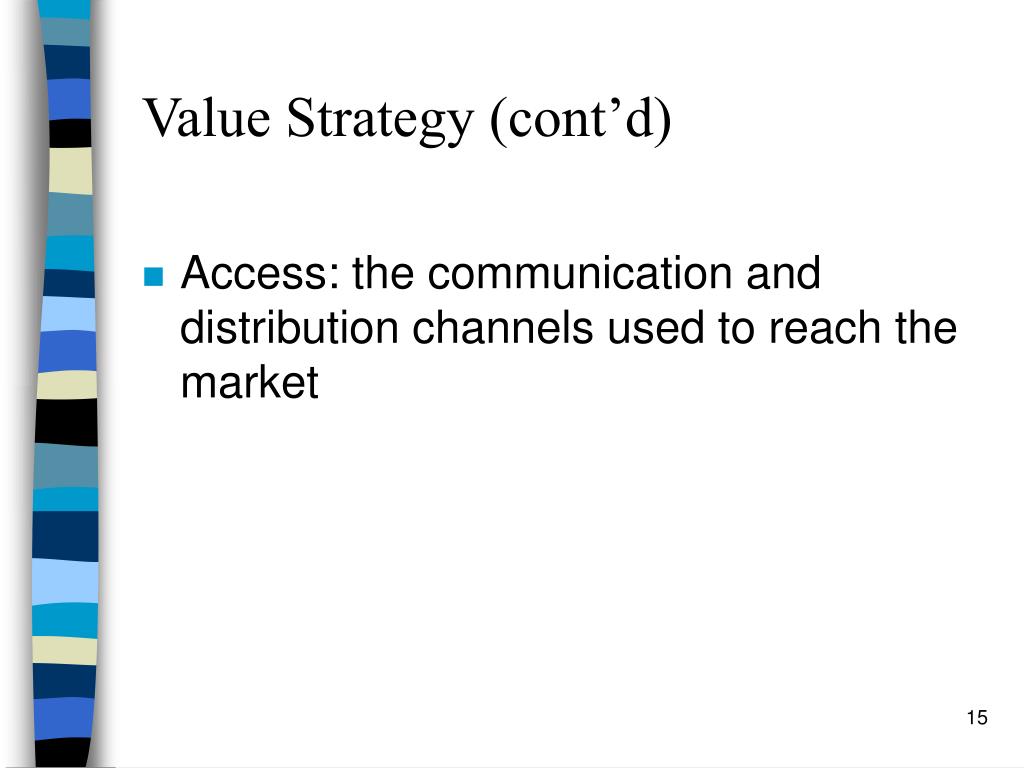 Value Strategy (cont’d)

Access: the communication and distribution channels used to reach the market

15